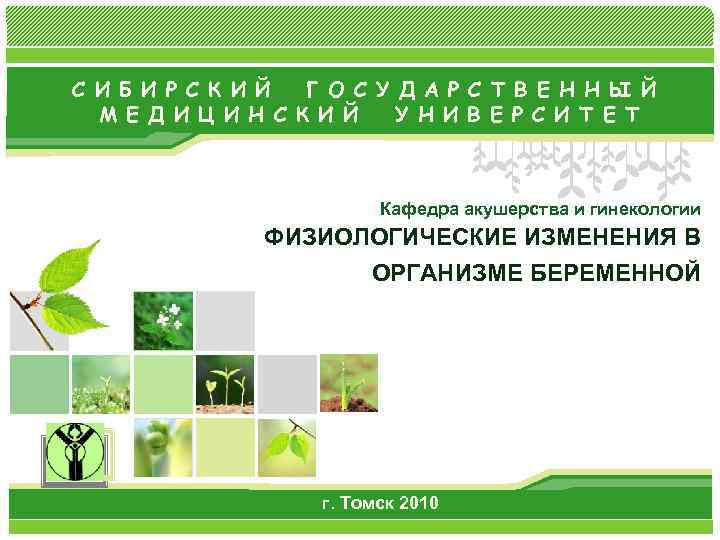 СИБИРСКИЙ ГОСУДАРСТВЕННЫЙ МЕДИЦИНСКИЙ УНИВЕРСИТЕТ

Кафедра акушерства и гинекологии

ФИЗИОЛОГИЧЕСКИЕ ИЗМЕНЕНИЯ В ОРГАНИЗМЕ БЕРЕМЕННОЙ

г. Томск 2010